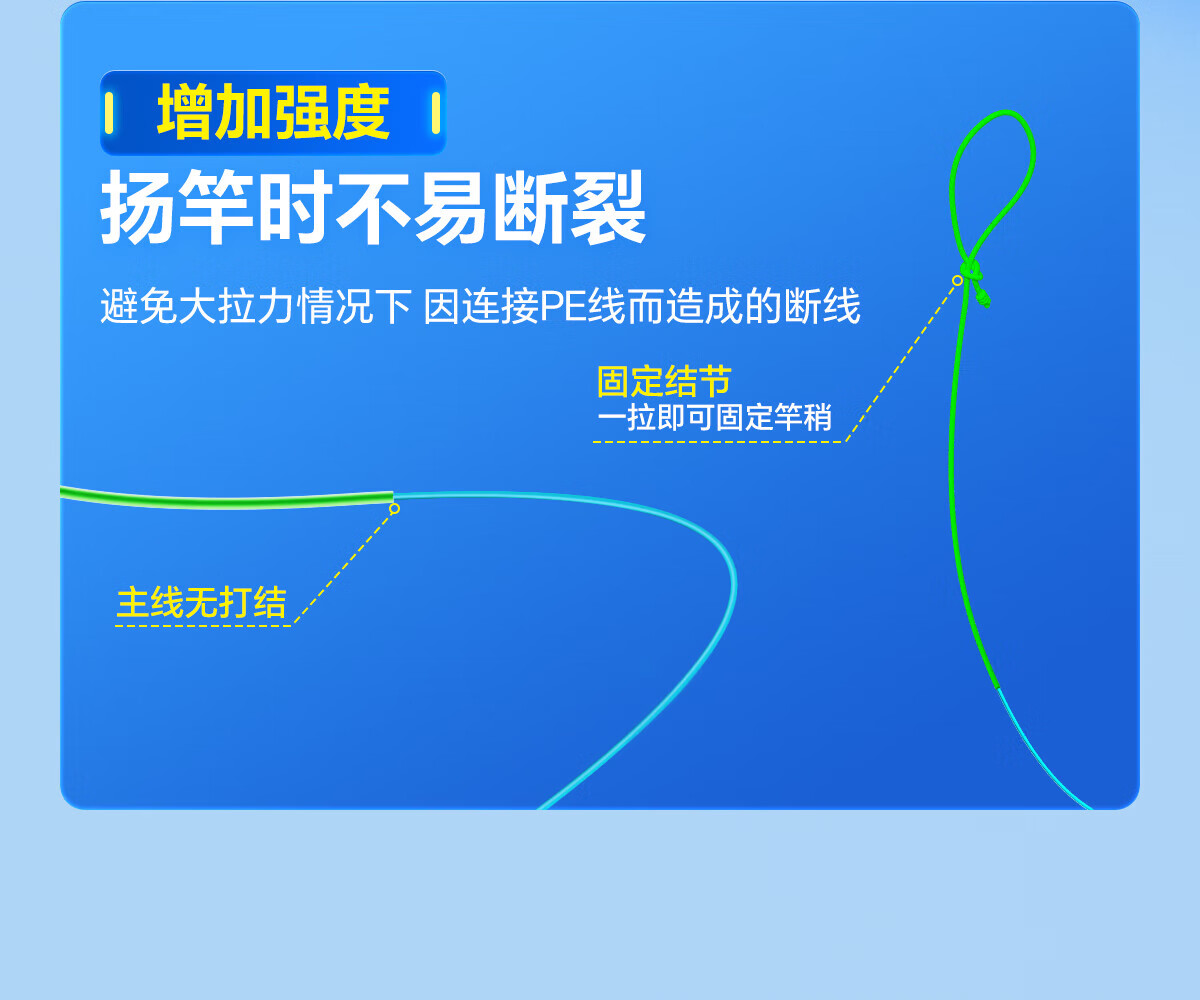 增加强度

扬竿时不易断裂

避免大拉力情况下 因连接PE线而造成的断线

固定结节
一拉即可固定竿稍

主线无打结